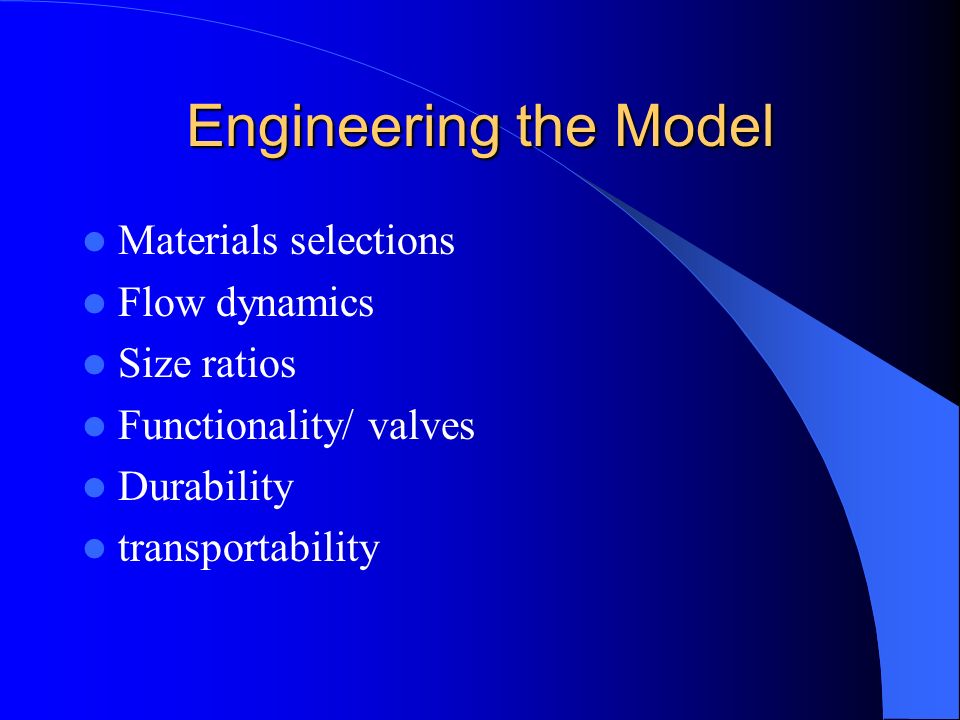 Engineering the Model

- Materials selections
- Flow dynamics
- Size ratios
- Functionality/ valves
- Durability
- transportability